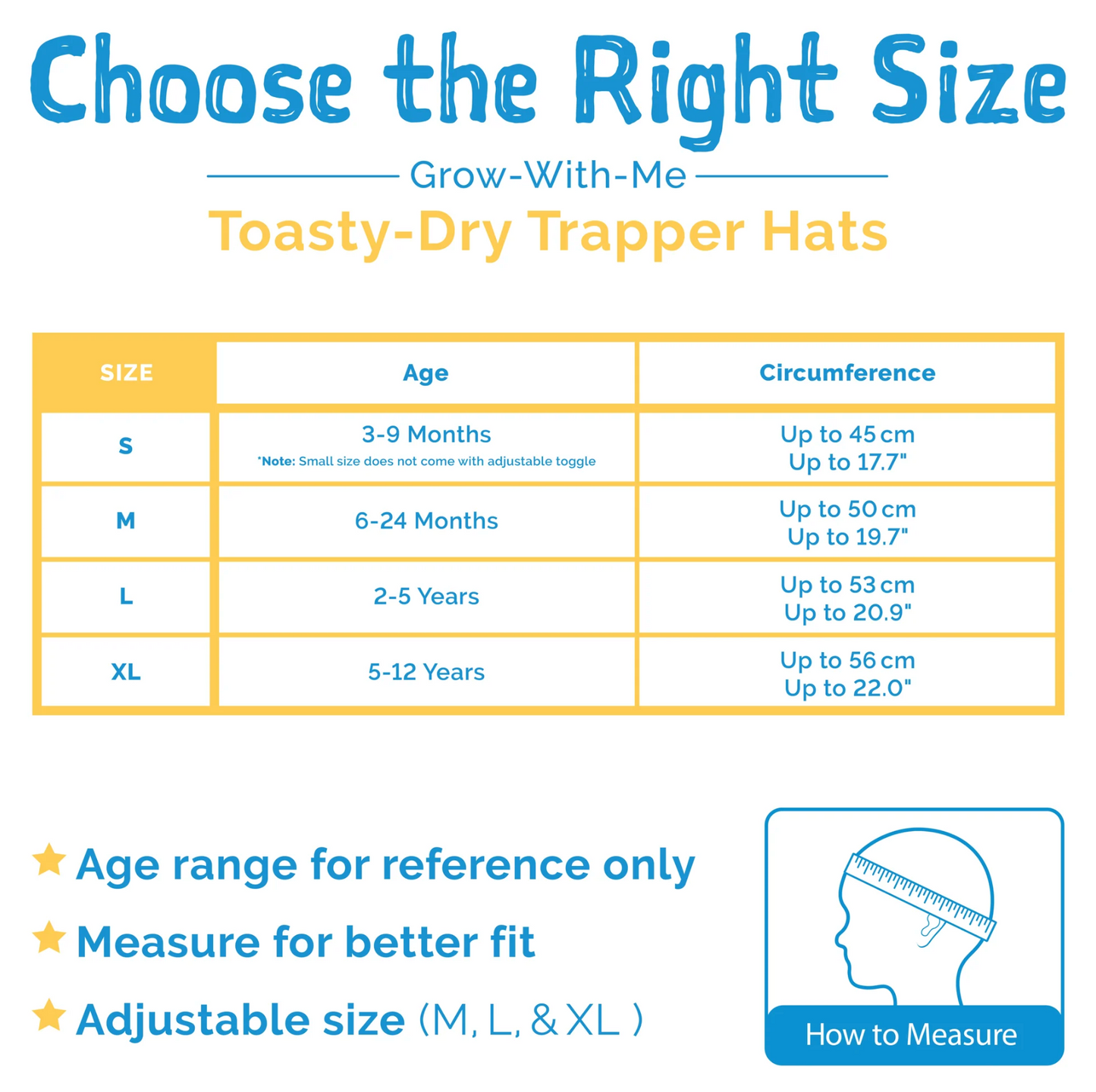 Choose the Right Size

Grow-With-Me

Toasty-Dry Trapper Hats

| SIZE | Age | Circumference |
|---|---|---|
| S | 3-9 Months *Note: Small size does not come with adjustable toggle | Up to 45 cm Up to 17.7" |
| M | 6-24 Months | Up to 50 cm Up to 19.7" |
| L | 2-5 Years | Up to 53 cm Up to 20.9" |
| XL | 5-12 Years | Up to 56 cm Up to 22.0" |

Age range for reference only

Measure for better fit

Adjustable size (M, L, & XL )

How to Measure